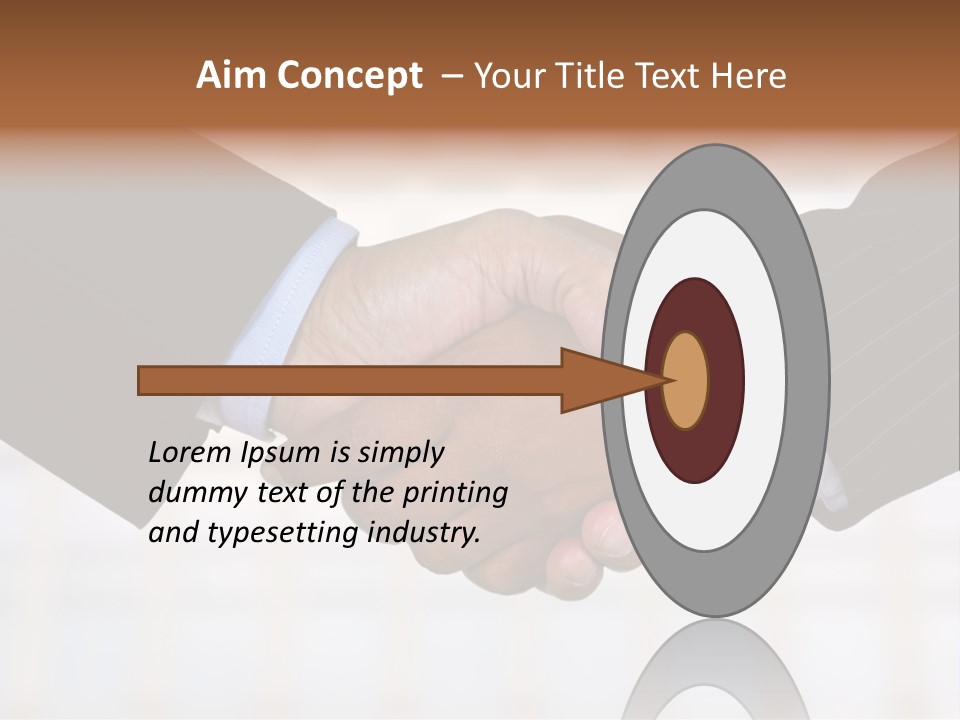 Aim Concept – Your Title Text Here

Lorem Ipsum is simply dummy text of the printing and typesetting industry.